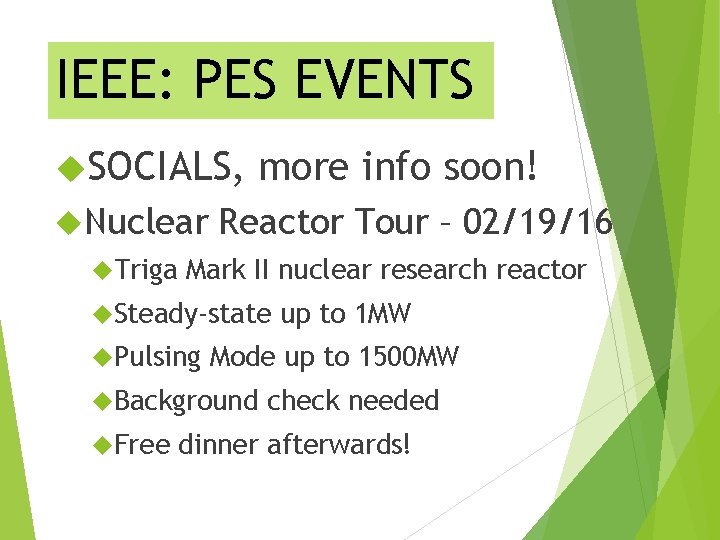 IEEE: PES EVENTS

SOCIALS, more info soon!

Nuclear Reactor Tour – 02/19/16

Triga Mark II nuclear research reactor

Steady-state up to 1MW

Pulsing Mode up to 1500MW

Background check needed

Free dinner afterwards!